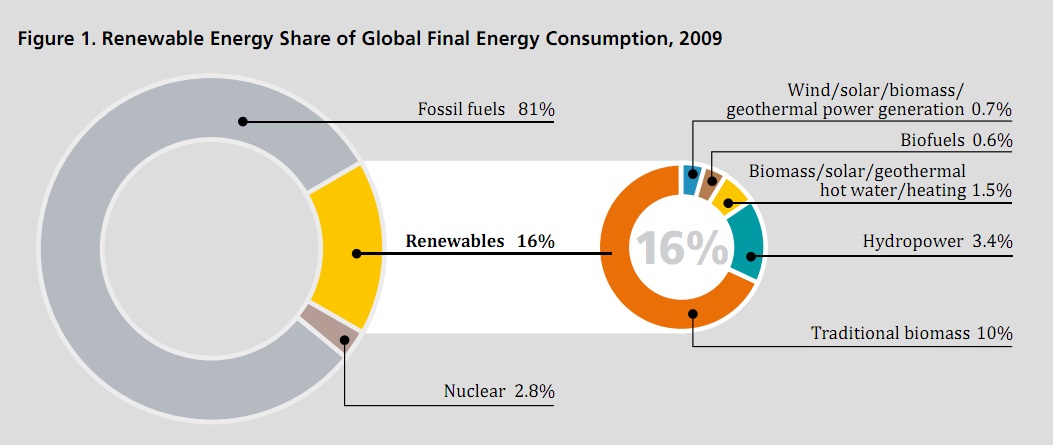 Figure 1. Renewable Energy Share of Global Final Energy Consumption, 2009

Fossil fuels 81%

Renewables 16%

Nuclear 2.8%

16%

Wind/solar/biomass/ geothermal power generation 0.7%

Biofuels 0.6%

Biomass/solar/geothermal hot water/heating 1.5%

Hydropower 3.4%

Traditional biomass 10%